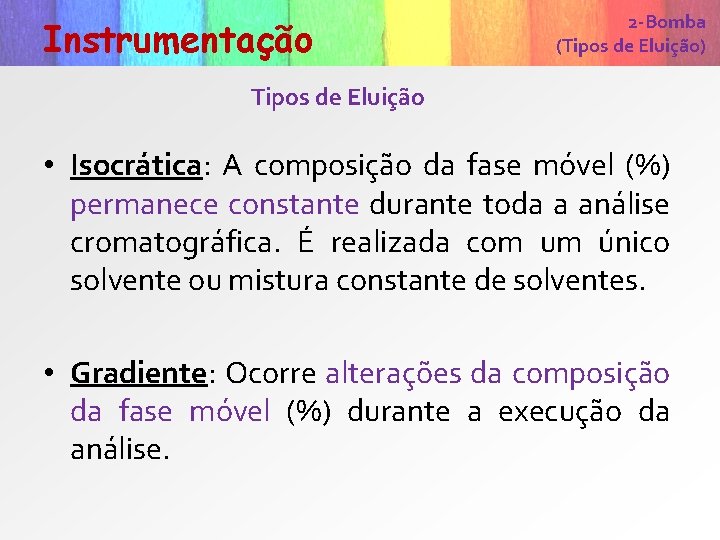 Instrumentação

2-Bomba
(Tipos de Eluição)

Tipos de Eluição

• Isocrática: A composição da fase móvel (%) permanece constante durante toda a análise cromatográfica. É realizada com um único solvente ou mistura constante de solventes.

• Gradiente: Ocorre alterações da composição da fase móvel (%) durante a execução da análise.